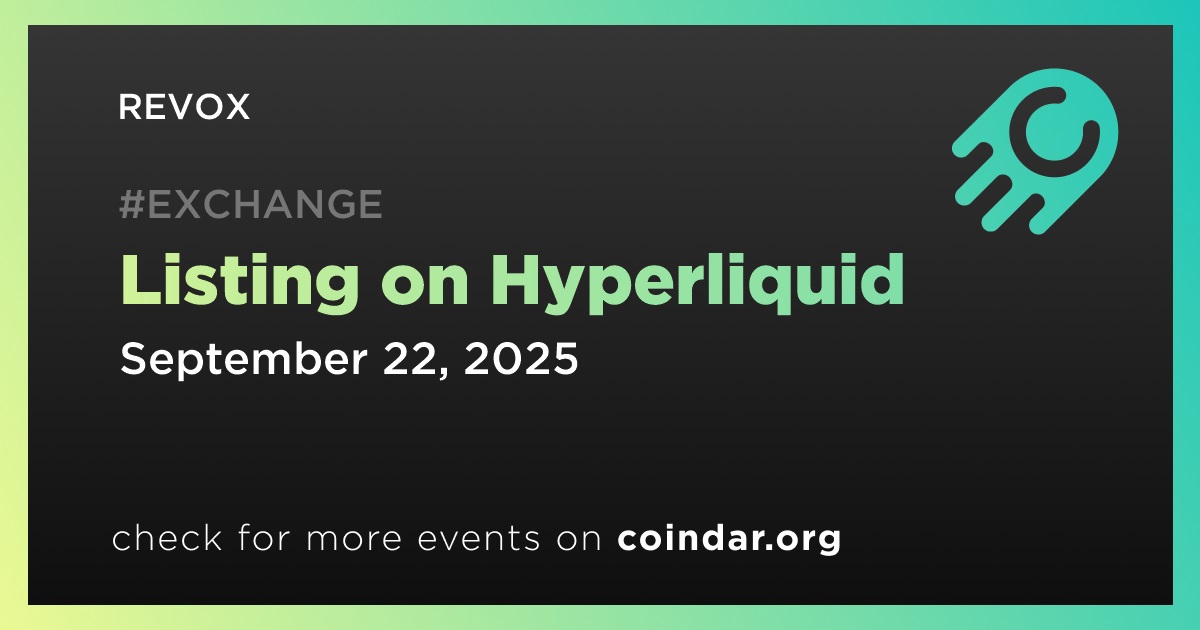 REVOX

#EXCHANGE

Listing on Hyperliquid

September 22, 2025

check for more events on coindar.org